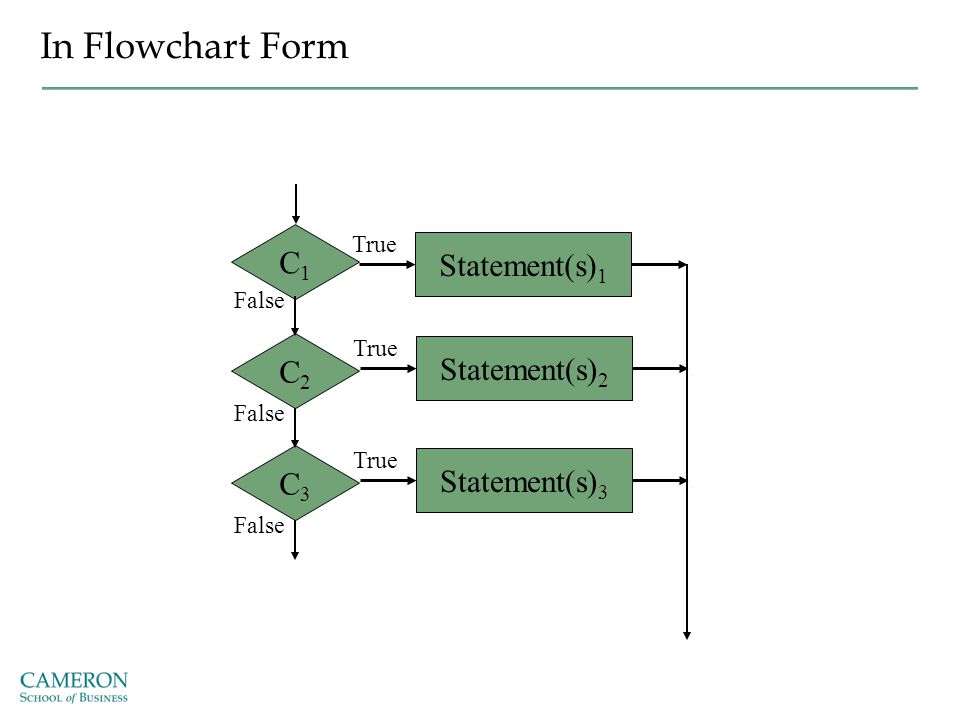 In Flowchart Form

$C_1$

True

Statement(s)$_1$

False

$C_2$

True

Statement(s)$_2$

False

$C_3$

True

Statement(s)$_3$

False

CAMERON
SCHOOL of BUSINESS